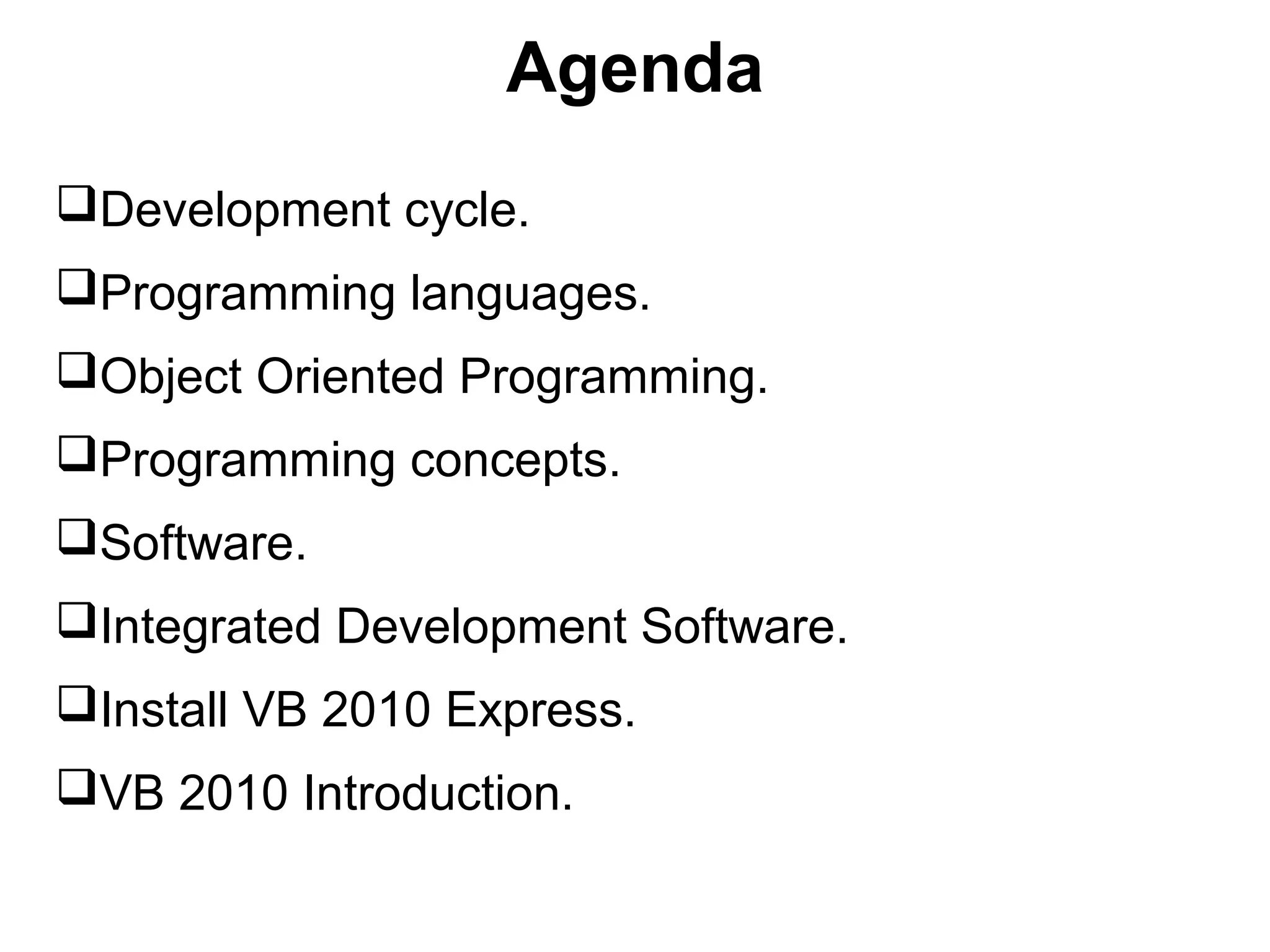 Agenda

❑Development cycle.

❑Programming languages.

❑Object Oriented Programming.

❑Programming concepts.

❑Software.

❑Integrated Development Software.

❑Install VB 2010 Express.

❑VB 2010 Introduction.